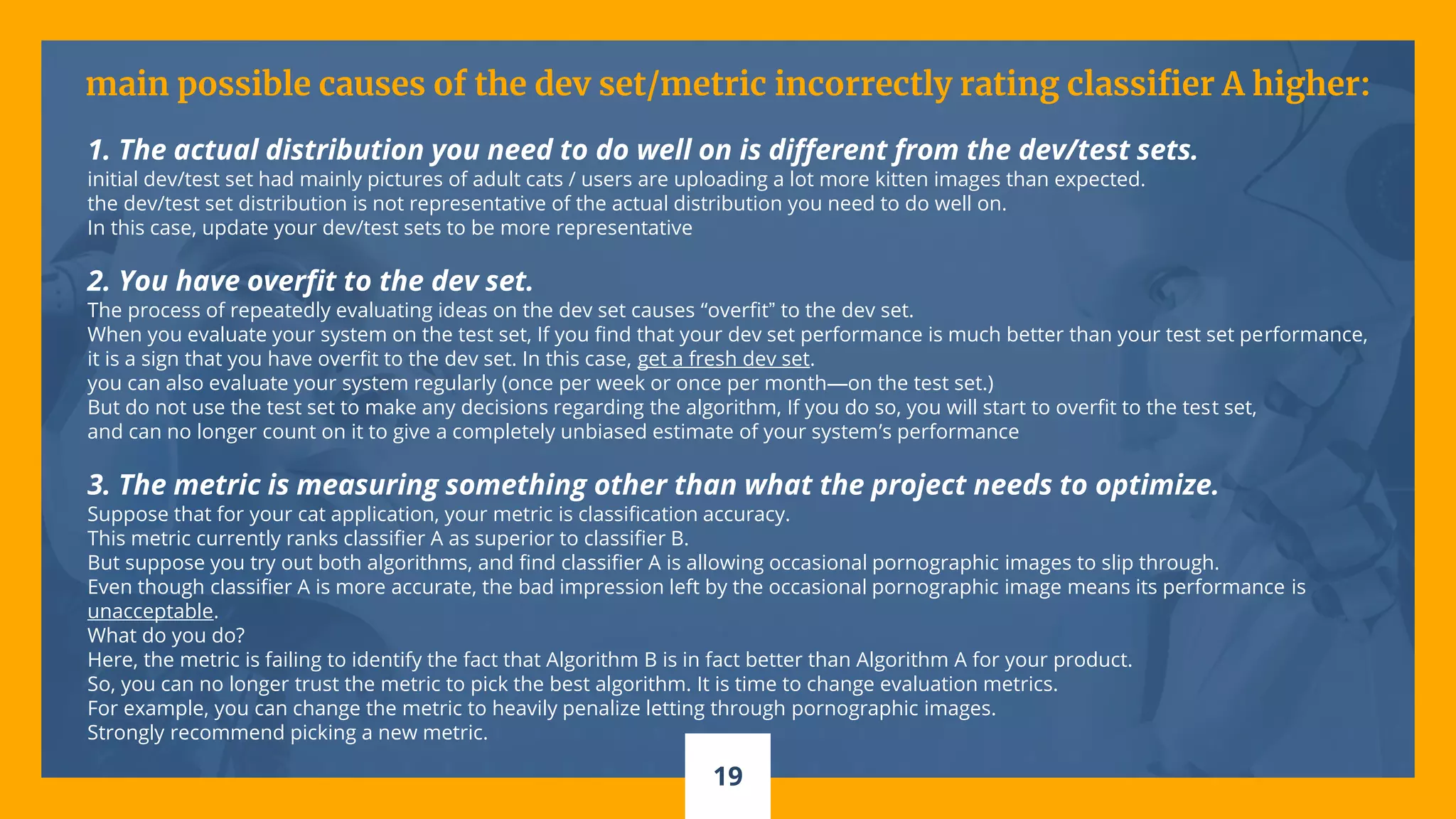 main possible causes of the dev set/metric incorrectly rating classifier A higher:

1. The actual distribution you need to do well on is different from the dev/test sets.
initial dev/test set had mainly pictures of adult cats / users are uploading a lot more kitten images than expected.
the dev/test set distribution is not representative of the actual distribution you need to do well on.
In this case, update your dev/test sets to be more representative

2. You have overfit to the dev set.
The process of repeatedly evaluating ideas on the dev set causes “overfit” to the dev set.
When you evaluate your system on the test set, If you find that your dev set performance is much better than your test set performance, it is a sign that you have overfit to the dev set. In this case, get a fresh dev set.
you can also evaluate your system regularly (once per week or once per month—on the test set.)
But do not use the test set to make any decisions regarding the algorithm, If you do so, you will start to overfit to the test set, and can no longer count on it to give a completely unbiased estimate of your system’s performance

3. The metric is measuring something other than what the project needs to optimize.
Suppose that for your cat application, your metric is classification accuracy.
This metric currently ranks classifier A as superior to classifier B.
But suppose you try out both algorithms, and find classifier A is allowing occasional pornographic images to slip through.
Even though classifier A is more accurate, the bad impression left by the occasional pornographic image means its performance is unacceptable.
What do you do?
Here, the metric is failing to identify the fact that Algorithm B is in fact better than Algorithm A for your product.
So, you can no longer trust the metric to pick the best algorithm. It is time to change evaluation metrics.
For example, you can change the metric to heavily penalize letting through pornographic images.
Strongly recommend picking a new metric.

19